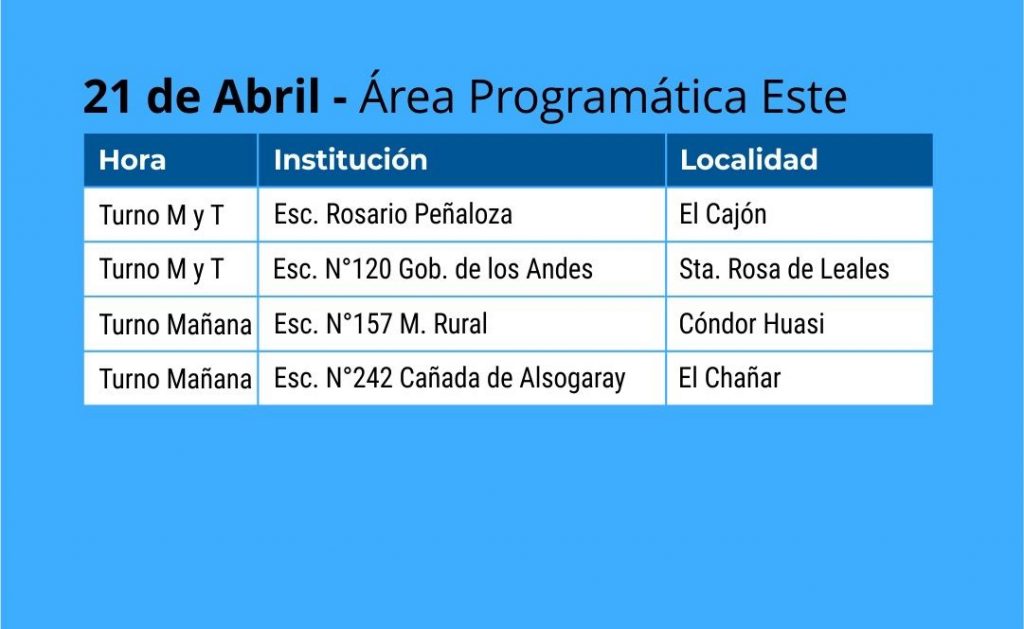 21 de Abril - Área Programática Este

| Hora | Institución | Localidad |
|---|---|---|
| Turno M y T | Esc. Rosario Peñaloza | El Cajón |
| Turno M y T | Esc. N°120 Gob. de los Andes | Sta. Rosa de Leales |
| Turno Mañana | Esc. N°157 M. Rural | Cóndor Huasi |
| Turno Mañana | Esc. N°242 Cañada de Alsogaray | El Chañar |